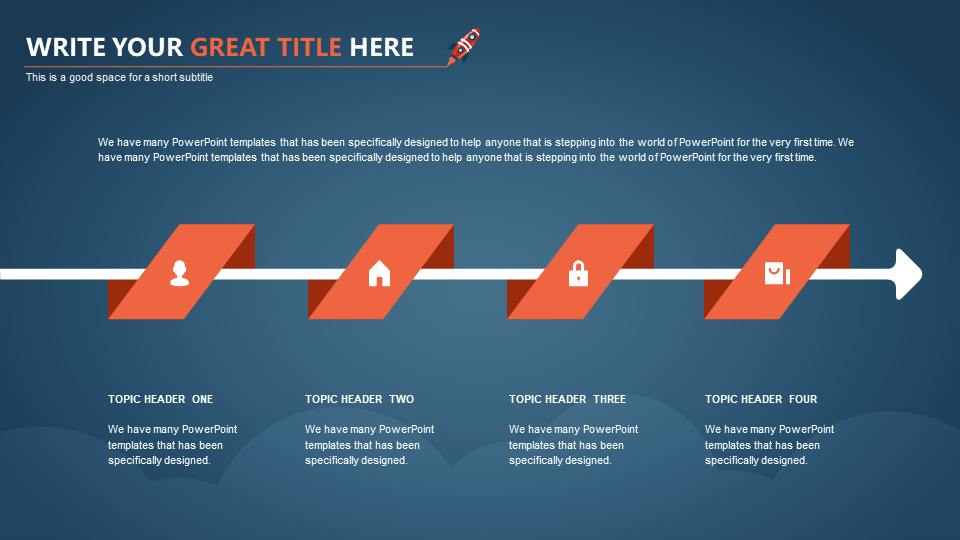 WRITE YOUR GREAT TITLE HERE

This is a good space for a short subtitle

We have many PowerPoint templates that has been specifically designed to help anyone that is stepping into the world of PowerPoint for the very first time. We have many PowerPoint templates that has been specifically designed to help anyone that is stepping into the world of PowerPoint for the very first time.

TOPIC HEADER ONE

We have many PowerPoint templates that has been specifically designed.

TOPIC HEADER TWO

We have many PowerPoint templates that has been specifically designed.

TOPIC HEADER THREE

We have many PowerPoint templates that has been specifically designed.

TOPIC HEADER FOUR

We have many PowerPoint templates that has been specifically designed.